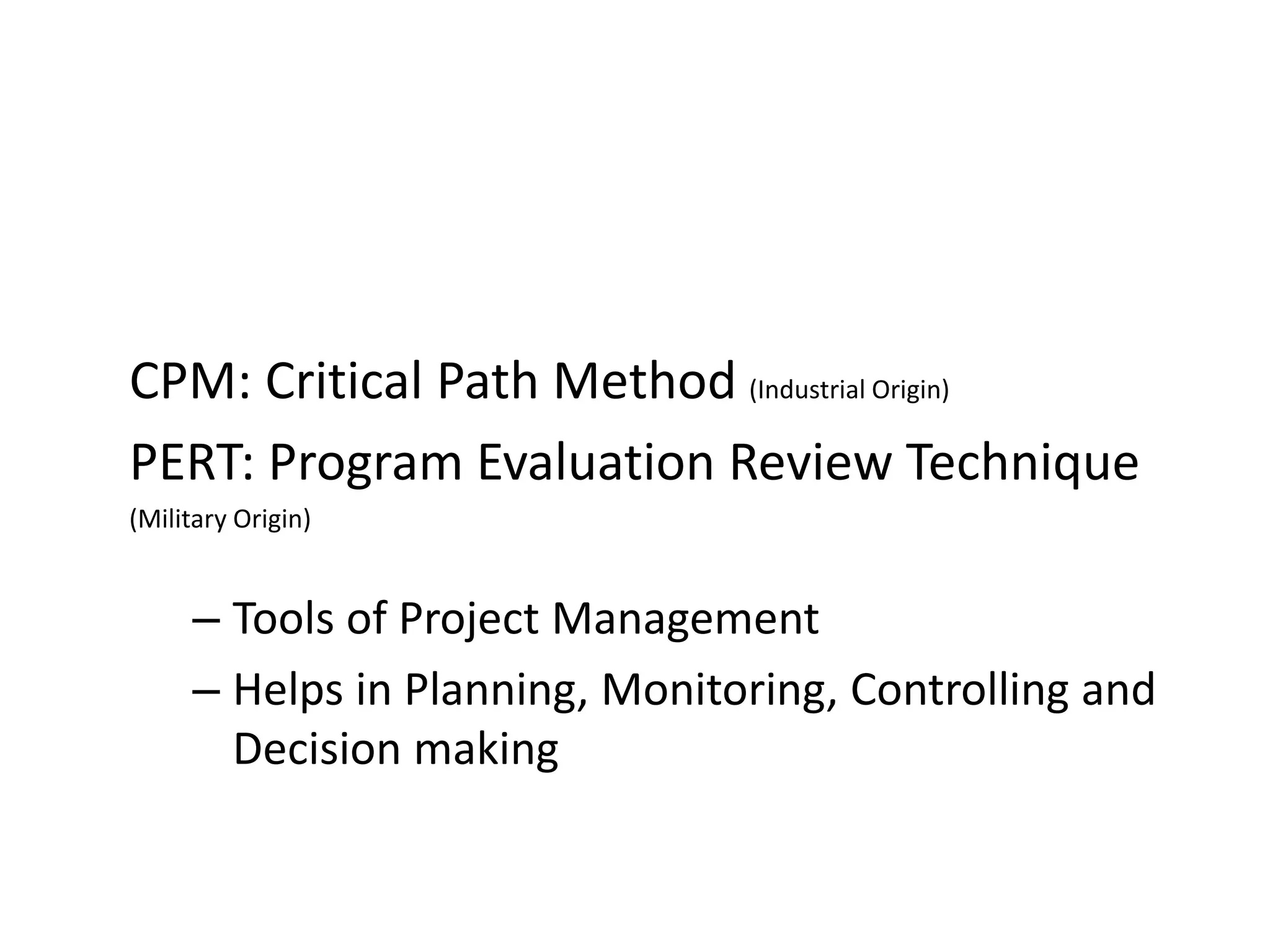 CPM: Critical Path Method (Industrial Origin)

PERT: Program Evaluation Review Technique (Military Origin)

– Tools of Project Management

– Helps in Planning, Monitoring, Controlling and Decision making